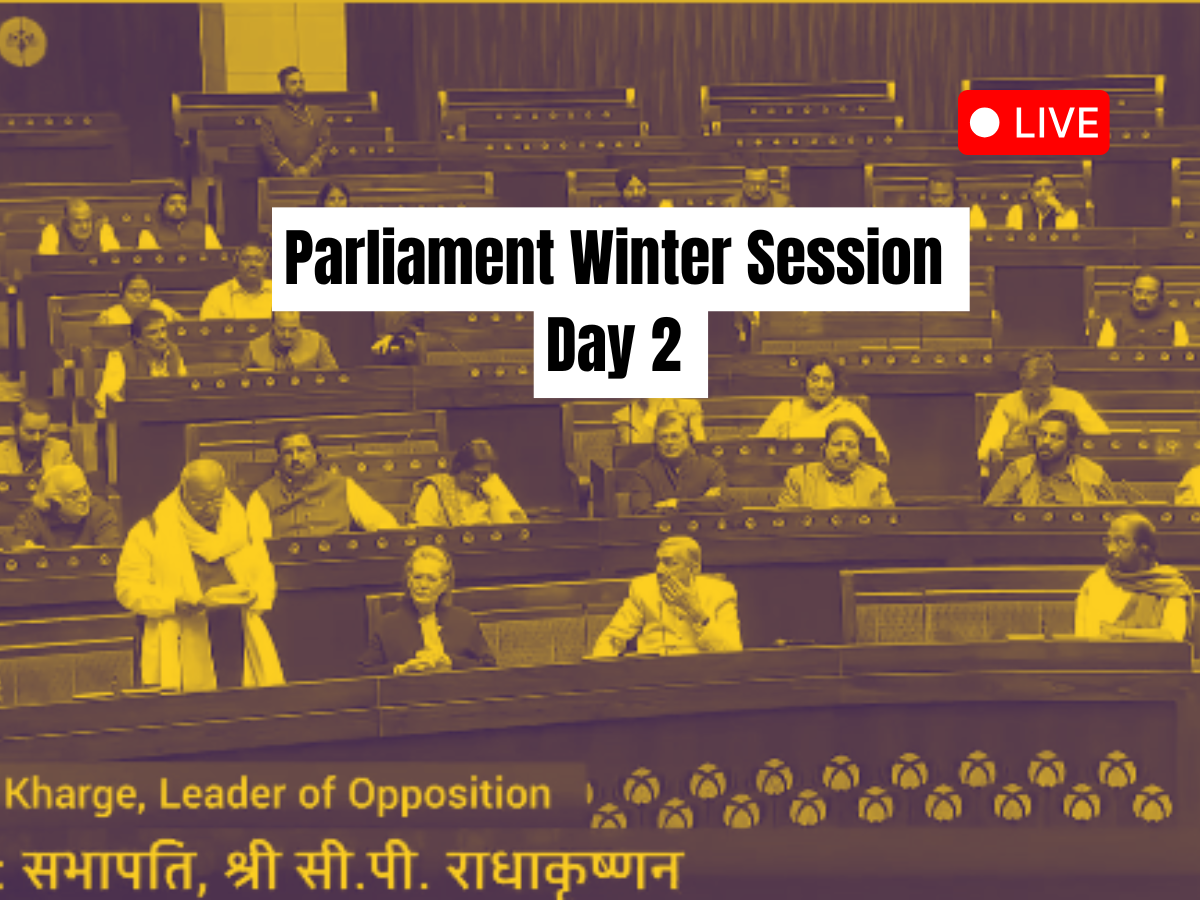 LIVE

Parliament Winter Session
Day 2

Kharge, Leader of Opposition

: सभापति, श्री सी.पी. राधाकृष्णन